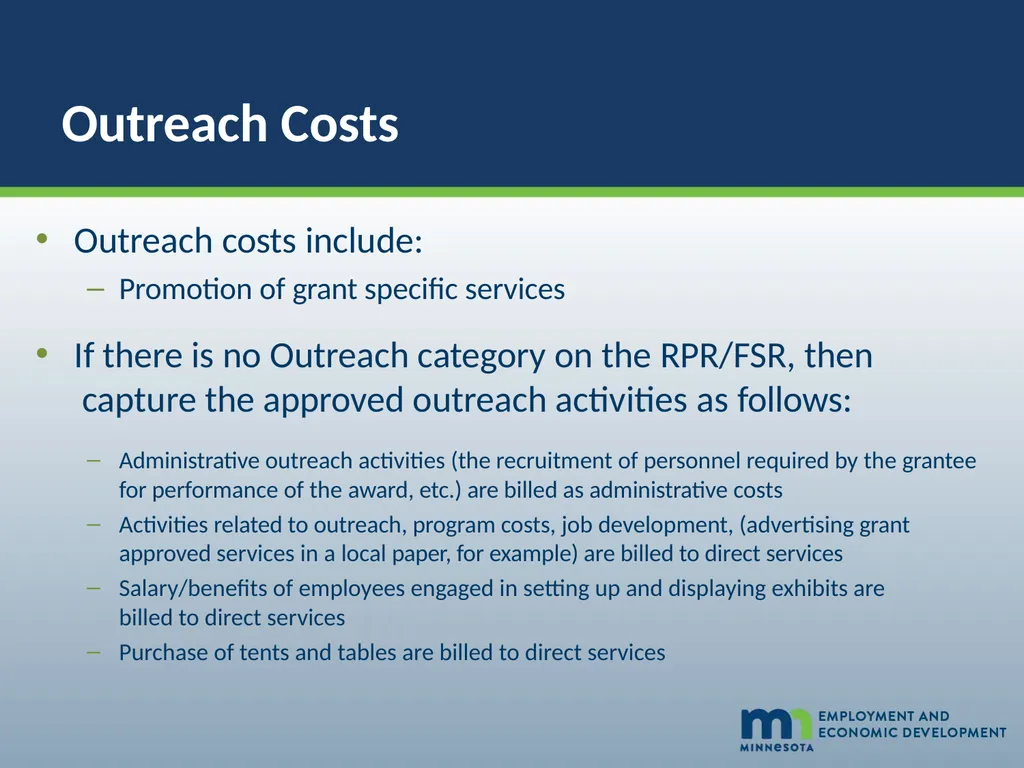 Outreach Costs

• Outreach costs include:
– Promotion of grant specific services

• If there is no Outreach category on the RPR/FSR, then capture the approved outreach activities as follows:
– Administrative outreach activities (the recruitment of personnel required by the grantee for performance of the award, etc.) are billed as administrative costs
– Activities related to outreach, program costs, job development, (advertising grant approved services in a local paper, for example) are billed to direct services
– Salary/benefits of employees engaged in setting up and displaying exhibits are billed to direct services
– Purchase of tents and tables are billed to direct services

mn MINNESOTA EMPLOYMENT AND ECONOMIC DEVELOPMENT